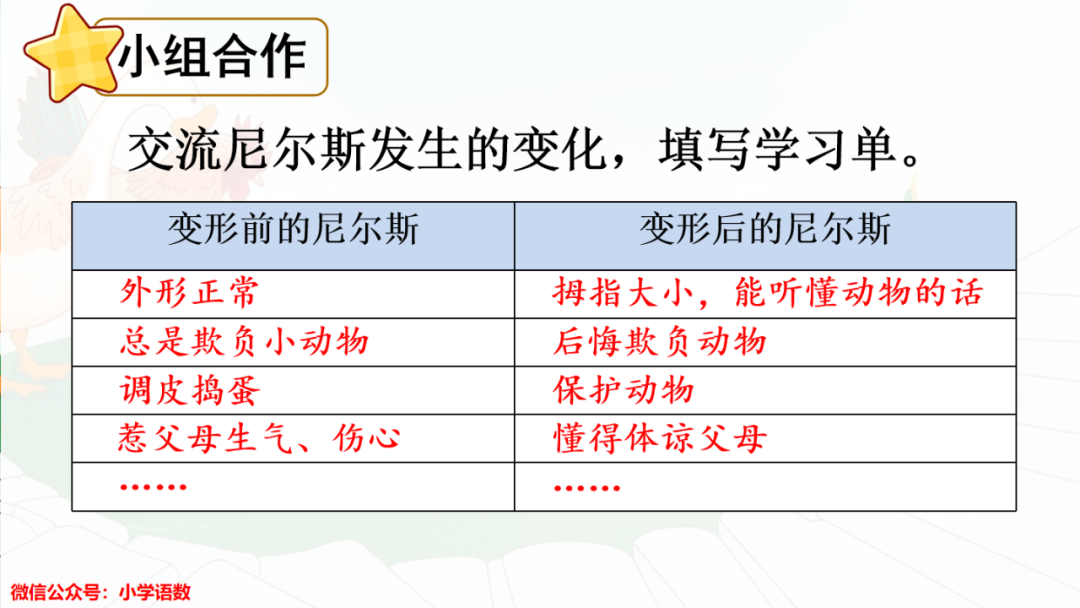 小组合作

交流尼尔斯发生的变化，填写学习单。

| 变形前的尼尔斯 | 变形后的尼尔斯 |
|---|---|
| 外形正常 | 拇指大小，能听懂动物的话 |
| 总是欺负小动物 | 后悔欺负动物 |
| 调皮捣蛋 | 保护动物 |
| 惹父母生气、伤心 | 懂得体谅父母 |
| …… | …… |

微信公众号：小学语数